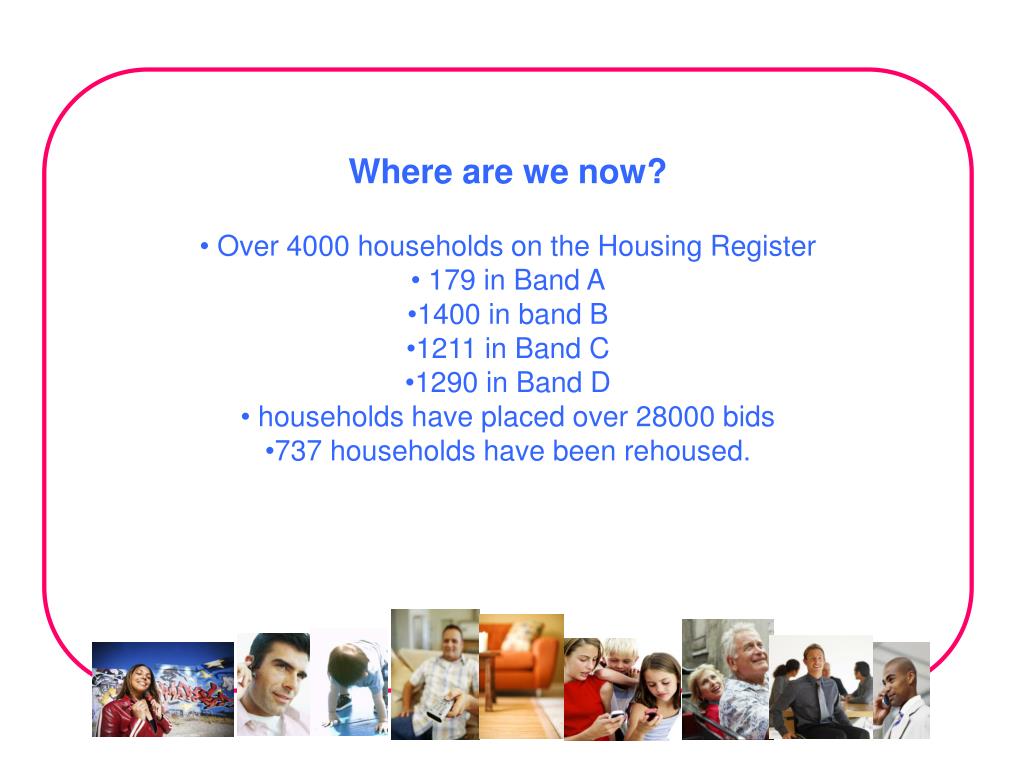 Where are we now?

• Over 4000 households on the Housing Register
• 179 in Band A
•1400 in band B
•1211 in Band C
•1290 in Band D
• households have placed over 28000 bids
•737 households have been rehoused.